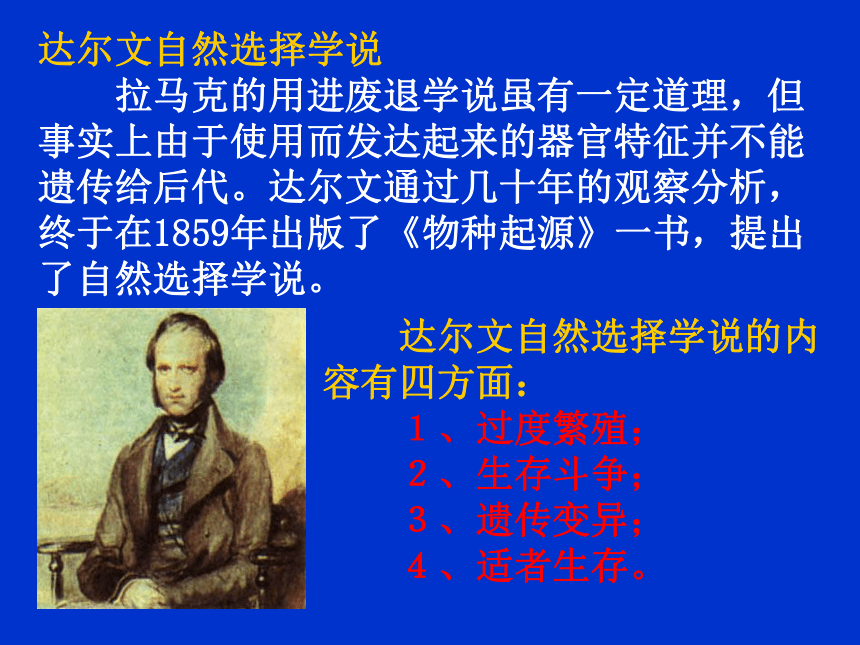 达尔文自然选择学说

拉马克的用进废退学说虽有一定道理，但事实上由于使用而发达起来的器官特征并不能遗传给后代。达尔文通过几十年的观察分析，终于在1859年出版了《物种起源》一书，提出了自然选择学说。

达尔文自然选择学说的内容有四方面：

1、过度繁殖；
2、生存斗争；
3、遗传变异；
4、适者生存。